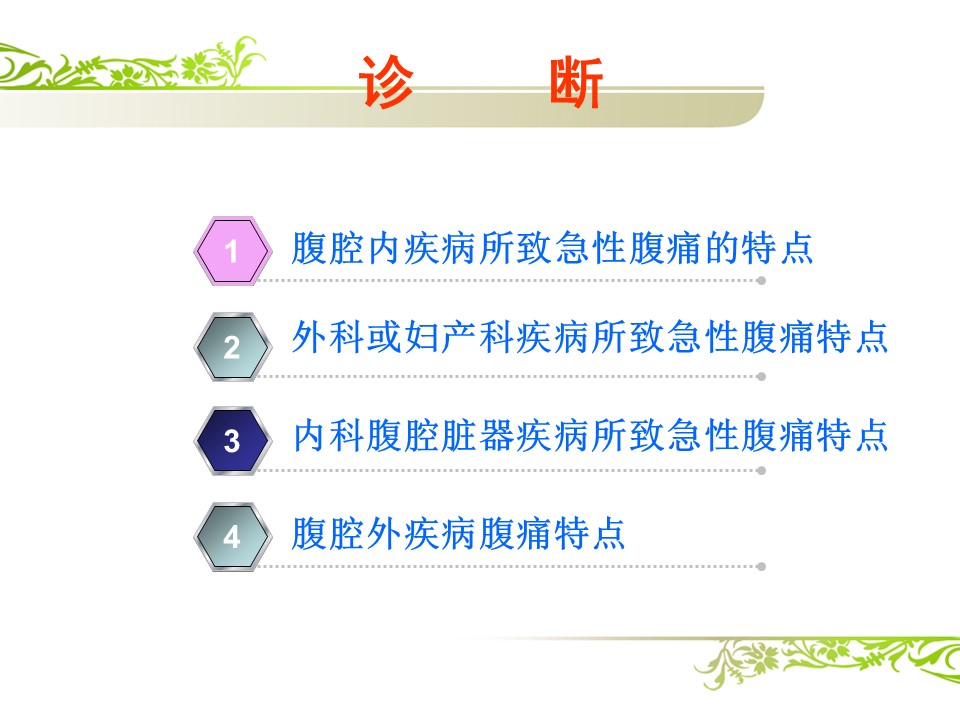 诊　断

1 腹腔内疾病所致急性腹痛的特点

2 外科或妇产科疾病所致急性腹痛特点

3 内科腹腔脏器疾病所致急性腹痛特点

4 腹腔外疾病腹痛特点